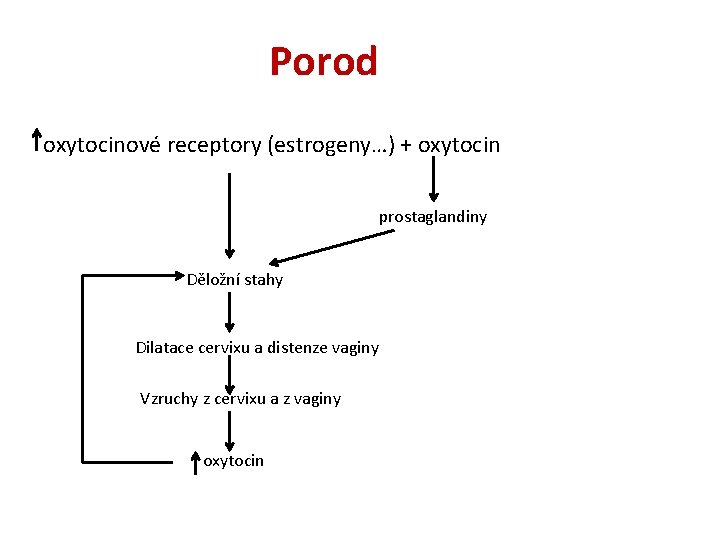 Porod

↑oxytocinové receptory (estrogeny…) + oxytocin

prostaglandiny

Děložní stahy

Dilatace cervixu a distenze vaginy

Vzruchy z cervixu a z vaginy

↑oxytocin